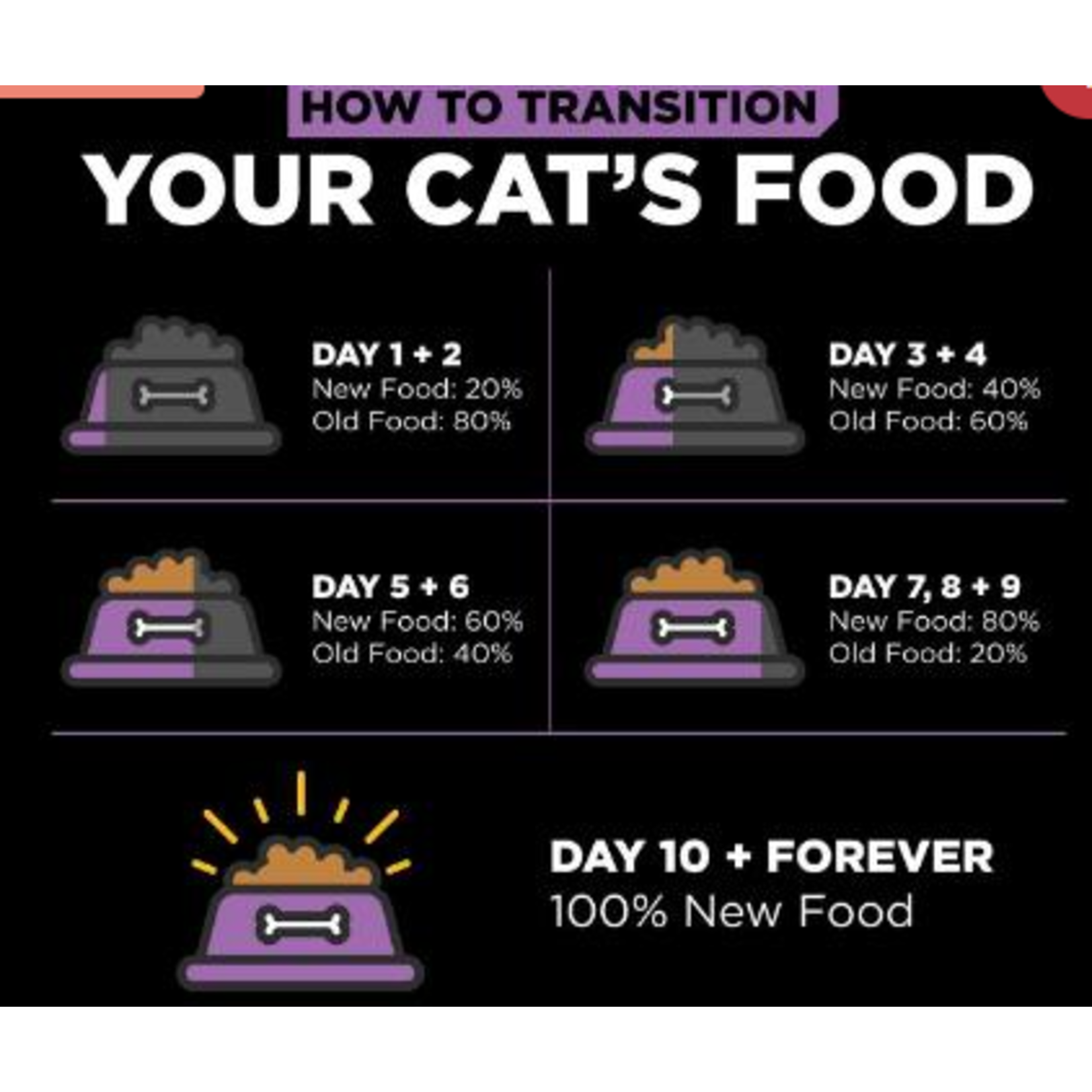 HOW TO TRANSITION
YOUR CAT'S FOOD

DAY 1 + 2
New Food: 20%
Old Food: 80%

DAY 3 + 4
New Food: 40%
Old Food: 60%

DAY 5 + 6
New Food: 60%
Old Food: 40%

DAY 7, 8 + 9
New Food: 80%
Old Food: 20%

DAY 10 + FOREVER
100% New Food